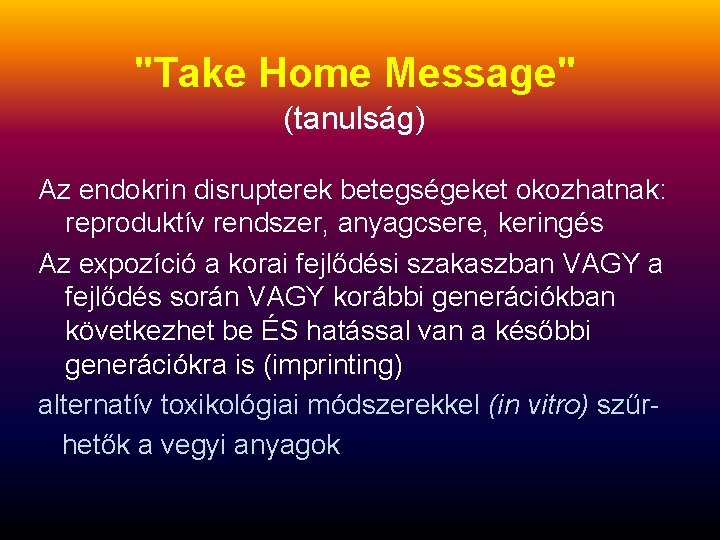 "Take Home Message"
(tanulság)

Az endokrin disrupterek betegségeket okozhatnak: reproduktív rendszer, anyagcsere, keringés

Az expozíció a korai fejlődési szakaszban VAGY a fejlődés során VAGY korábbi generációkban következhet be ÉS hatással van a későbbi generációkra is (imprinting)

alternatív toxikológiai módszerekkel (in vitro) szűrhetők a vegyi anyagok